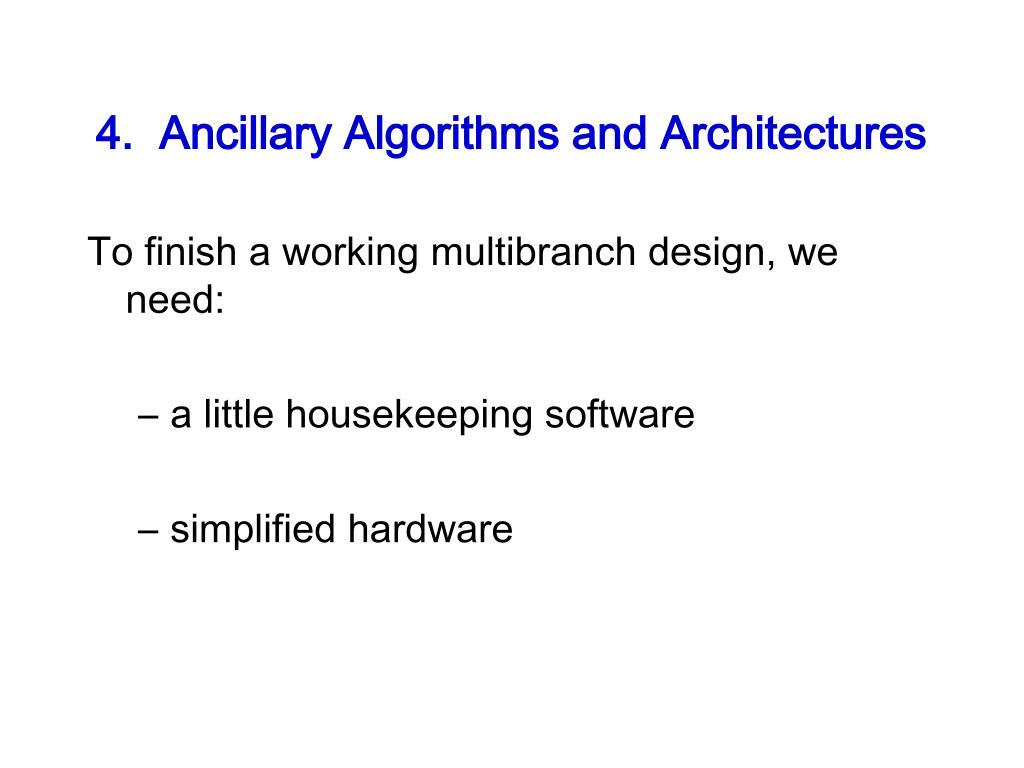 4. Ancillary Algorithms and Architectures

To finish a working multibranch design, we need:

– a little housekeeping software

– simplified hardware